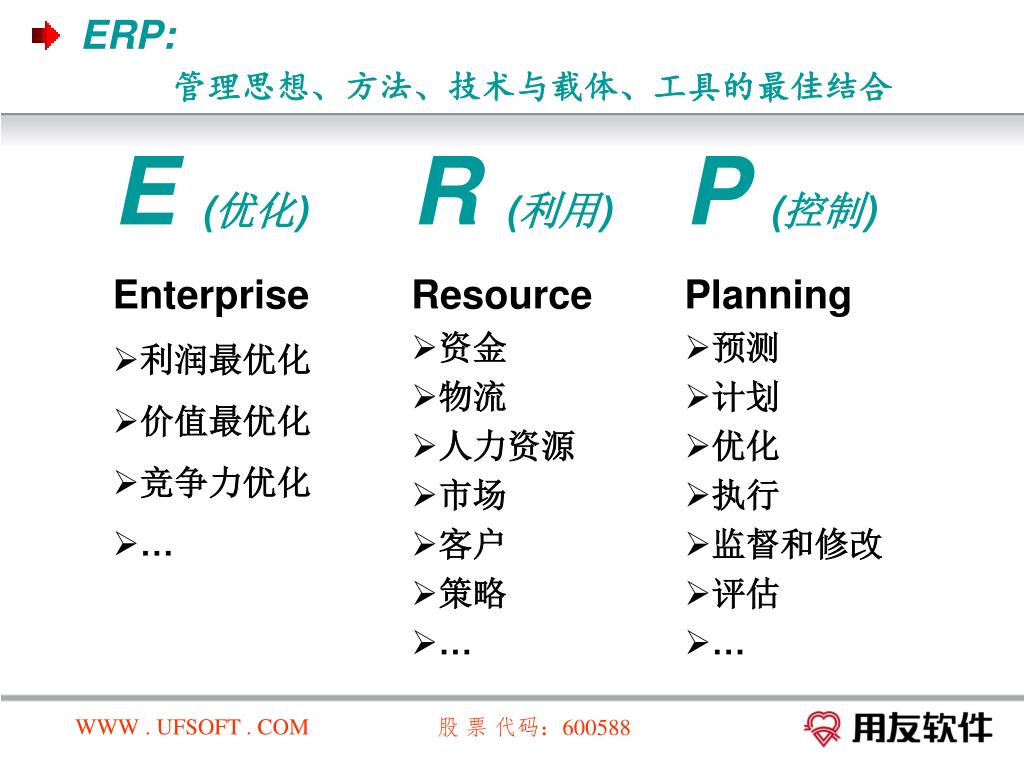 ERP:

管理思想、方法、技术与载体、工具的最佳结合

E (优化)

Enterprise

➢利润最优化

➢价值最优化

➢竞争力优化

➢…

R (利用)

Resource

➢资金

➢物流

➢人力资源

➢市场

➢客户

➢策略

➢…

P (控制)

Planning

➢预测

➢计划

➢优化

➢执行

➢监督和修改

➢评估

➢…

WWW . UFSOFT . COM

股 票 代码：600588

用友软件